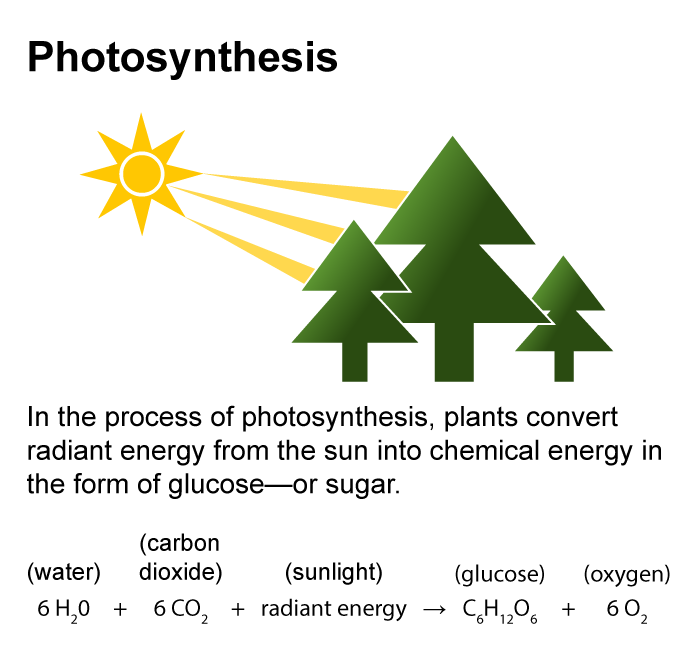 Photosynthesis

In the process of photosynthesis, plants convert radiant energy from the sun into chemical energy in the form of glucose—or sugar.

(water) (carbon dioxide) (sunlight) (glucose) (oxygen)

$6\ H_20 + 6\ CO_2 +$ radiant energy $\rightarrow C_6H_{12}O_6 + 6\ O_2$